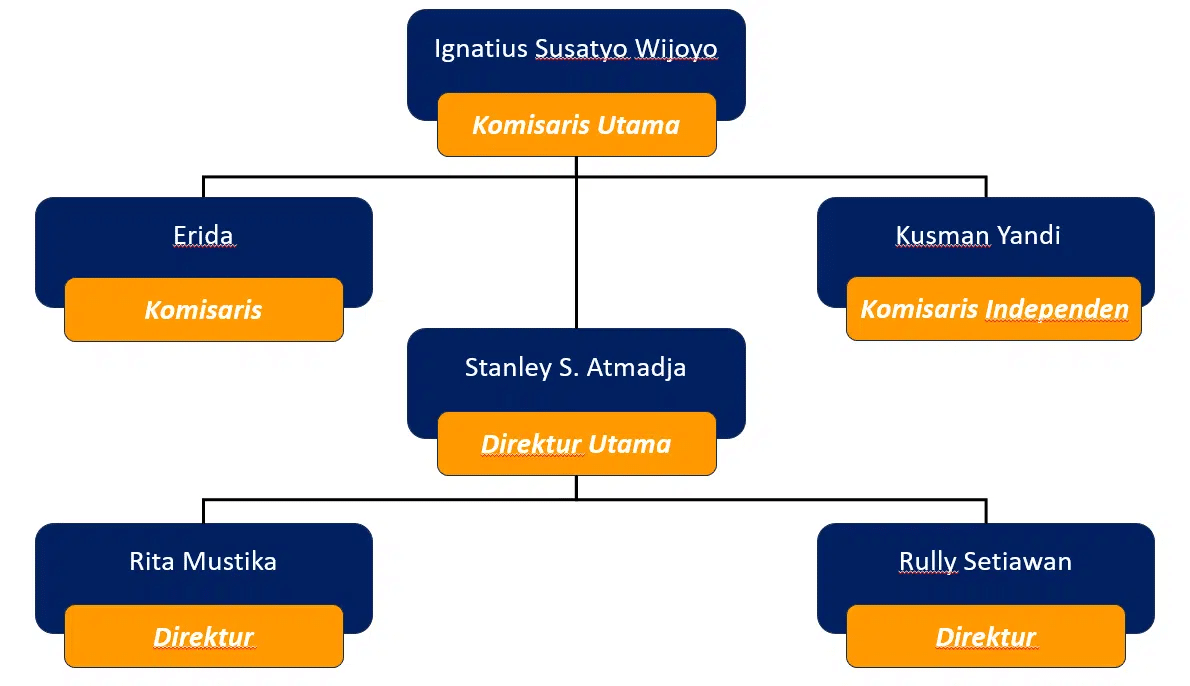 Ignatius Susatyo Wijoyo
Komisaris Utama

Erida
Komisaris

Kusman Yandi
Komisaris Independen

Stanley S. Atmadja
Direktur Utama

Rita Mustika
Direktur

Rully Setiawan
Direktur